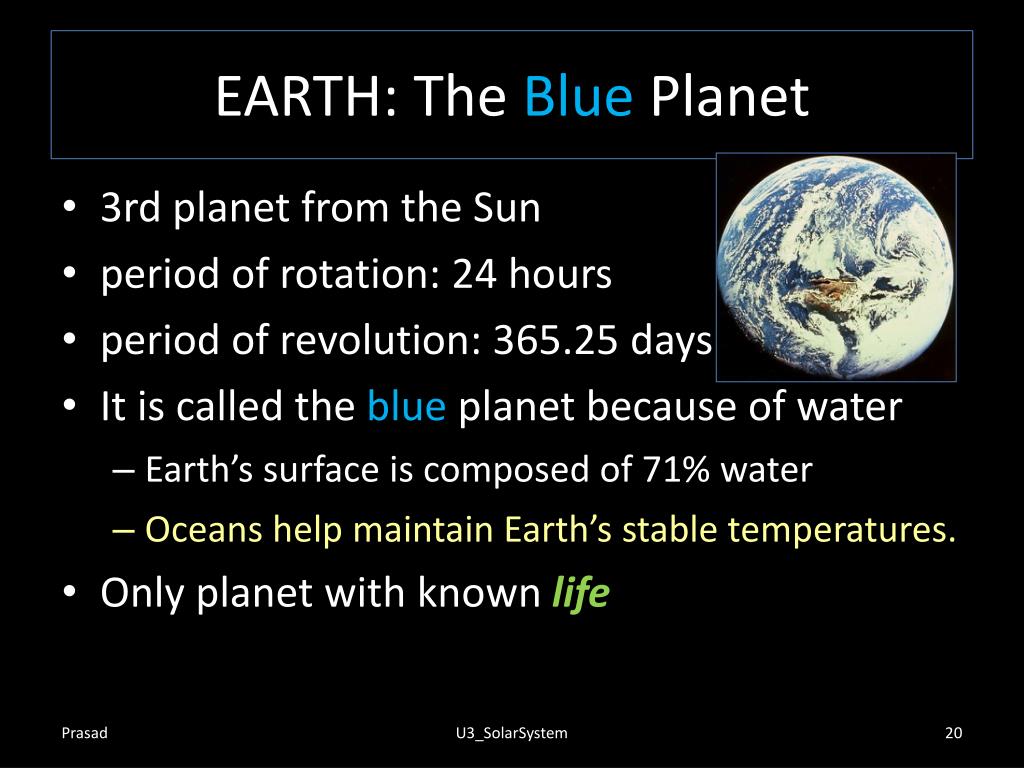 EARTH: The Blue Planet

• 3rd planet from the Sun
• period of rotation: 24 hours
• period of revolution: 365.25 days
• It is called the blue planet because of water
– Earth's surface is composed of 71% water
– Oceans help maintain Earth's stable temperatures.
• Only planet with known life

Prasad
U3_SolarSystem
20